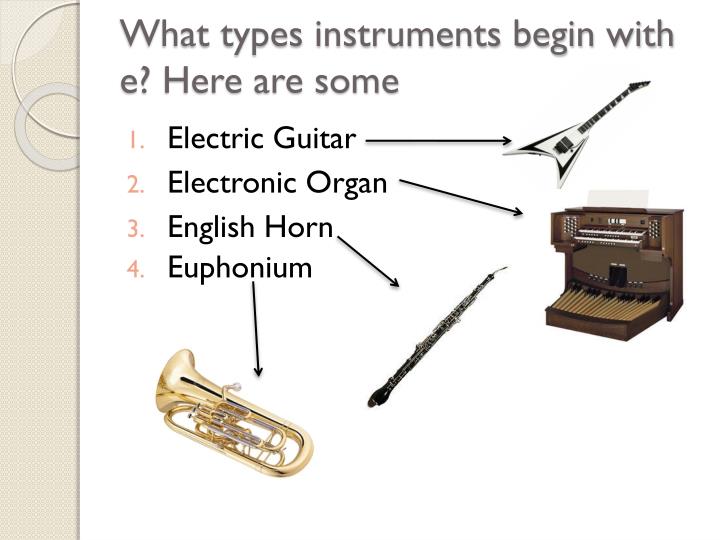 What types instruments begin with e? Here are some

1. Electric Guitar
2. Electronic Organ
3. English Horn
4. Euphonium